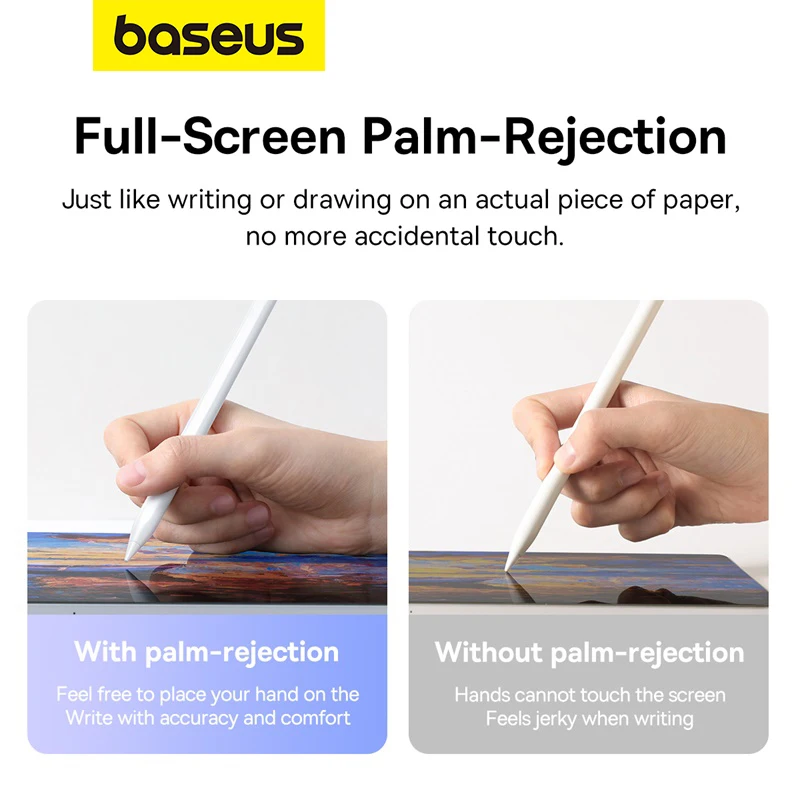 baseus

Full-Screen Palm-Rejection

Just like writing or drawing on an actual piece of paper, no more accidental touch.

With palm-rejection

Feel free to place your hand on the Write with accuracy and comfort

Without palm-rejection

Hands cannot touch the screen Feels jerky when writing